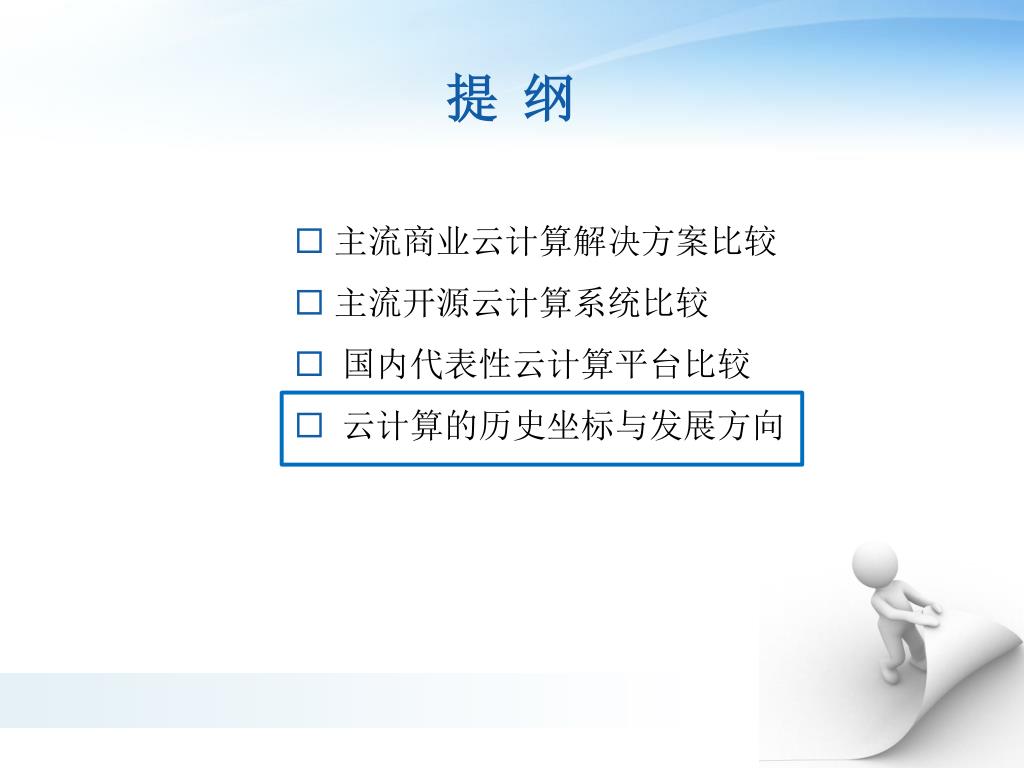 提 纲

□ 主流商业云计算解决方案比较

□ 主流开源云计算系统比较

□ 国内代表性云计算平台比较

□ 云计算的历史坐标与发展方向